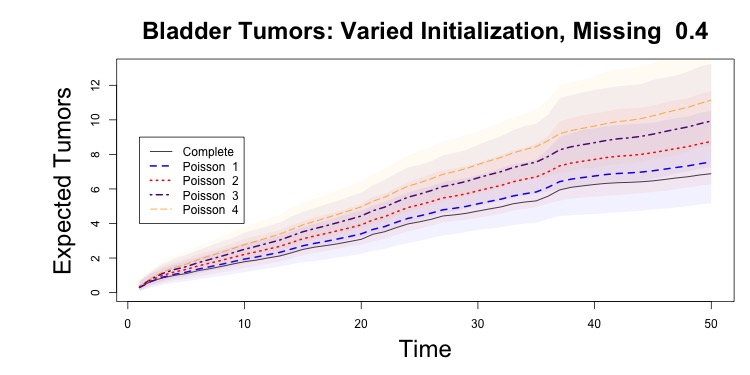 Bladder Tumors: Varied Initialization, Missing 0.4

Expected Tumors

0
2
4
6
8
10
12

Complete
Poisson 1
Poisson 2
Poisson 3
Poisson 4

0
10
20
30
40
50

Time